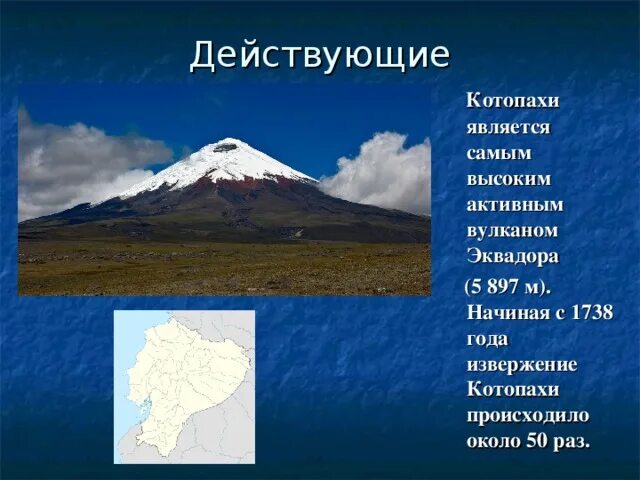 Действующие

Котопахи является самым высоким активным вулканом Эквадора (5 897 м). Начиная с 1738 года извержение Котопахи происходило около 50 раз.